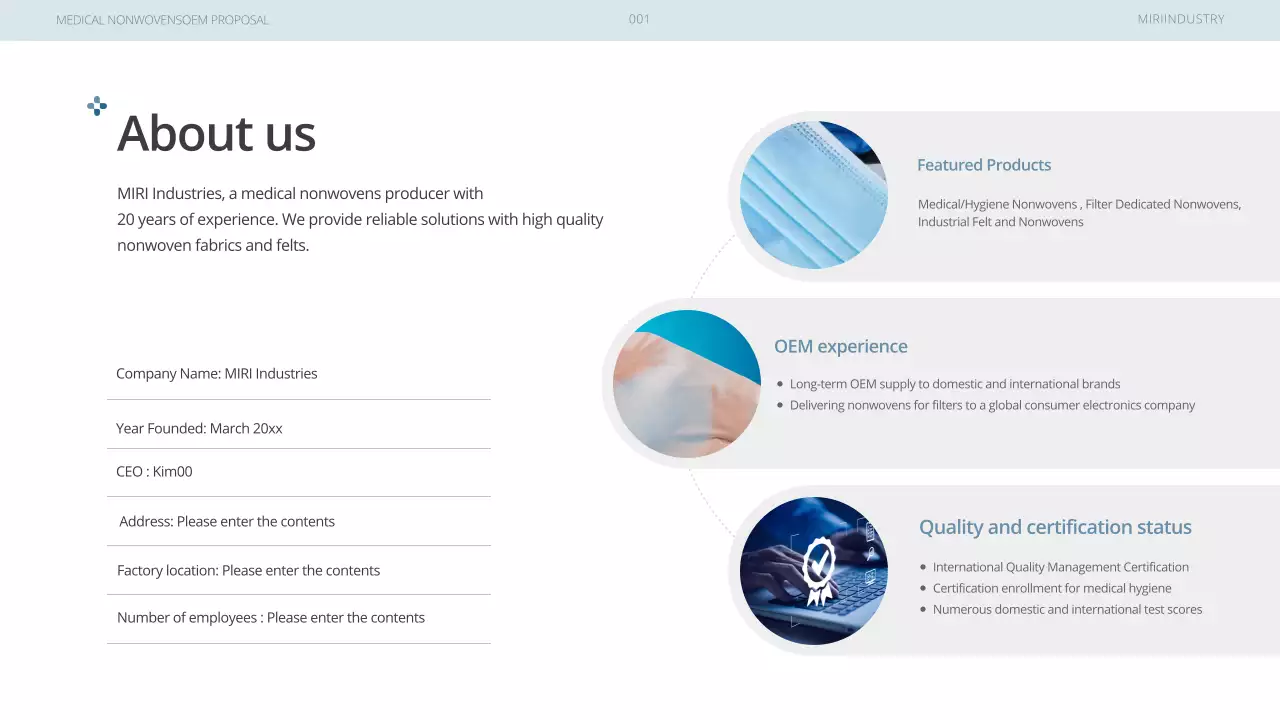 MEDICAL NONWOVENSOEM PROPOSAL

001

MIRIINDUSTRY

About us

MIRI Industries, a medical nonwovens producer with 20 years of experience. We provide reliable solutions with high quality nonwoven fabrics and felts.

Company Name: MIRI Industries

Year Founded: March 20xx

CEO : Kim00

Address: Please enter the contents

Factory location: Please enter the contents

Number of employees : Please enter the contents

Featured Products

Medical/Hygiene Nonwovens , Filter Dedicated Nonwovens, Industrial Felt and Nonwovens

OEM experience

• Long-term OEM supply to domestic and international brands
• Delivering nonwovens for filters to a global consumer electronics company

Quality and certification status

• International Quality Management Certification
• Certification enrollment for medical hygiene
• Numerous domestic and international test scores